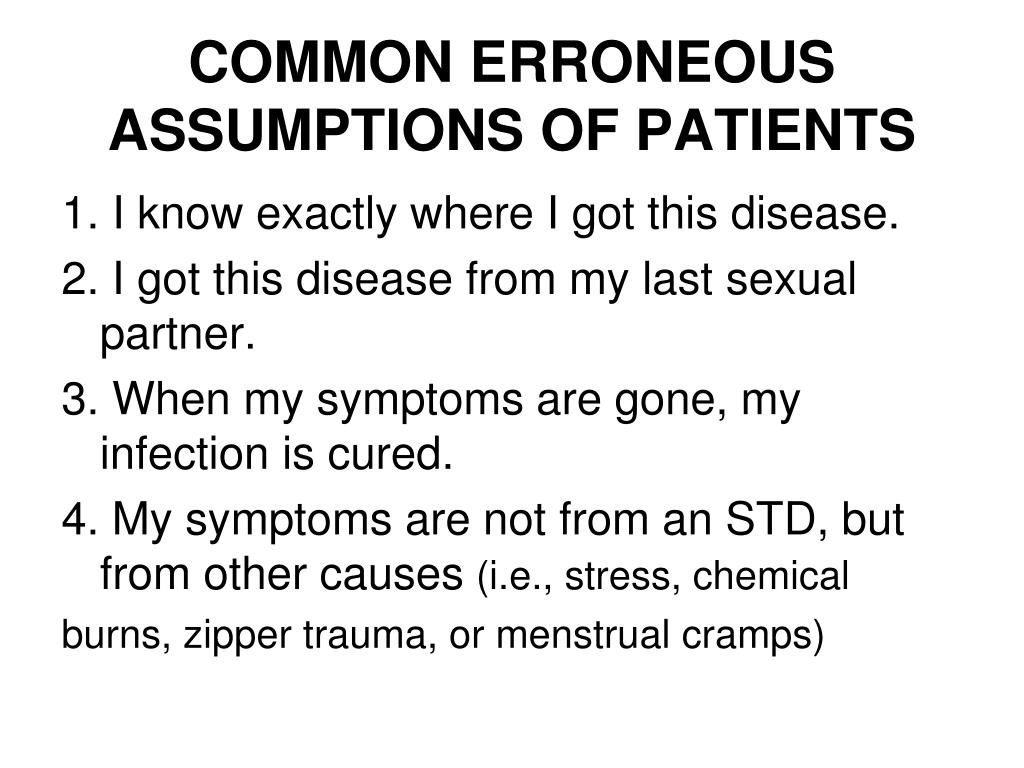 COMMON ERRONEOUS ASSUMPTIONS OF PATIENTS

1. I know exactly where I got this disease.

2. I got this disease from my last sexual partner.

3. When my symptoms are gone, my infection is cured.

4. My symptoms are not from an STD, but from other causes (i.e., stress, chemical burns, zipper trauma, or menstrual cramps)